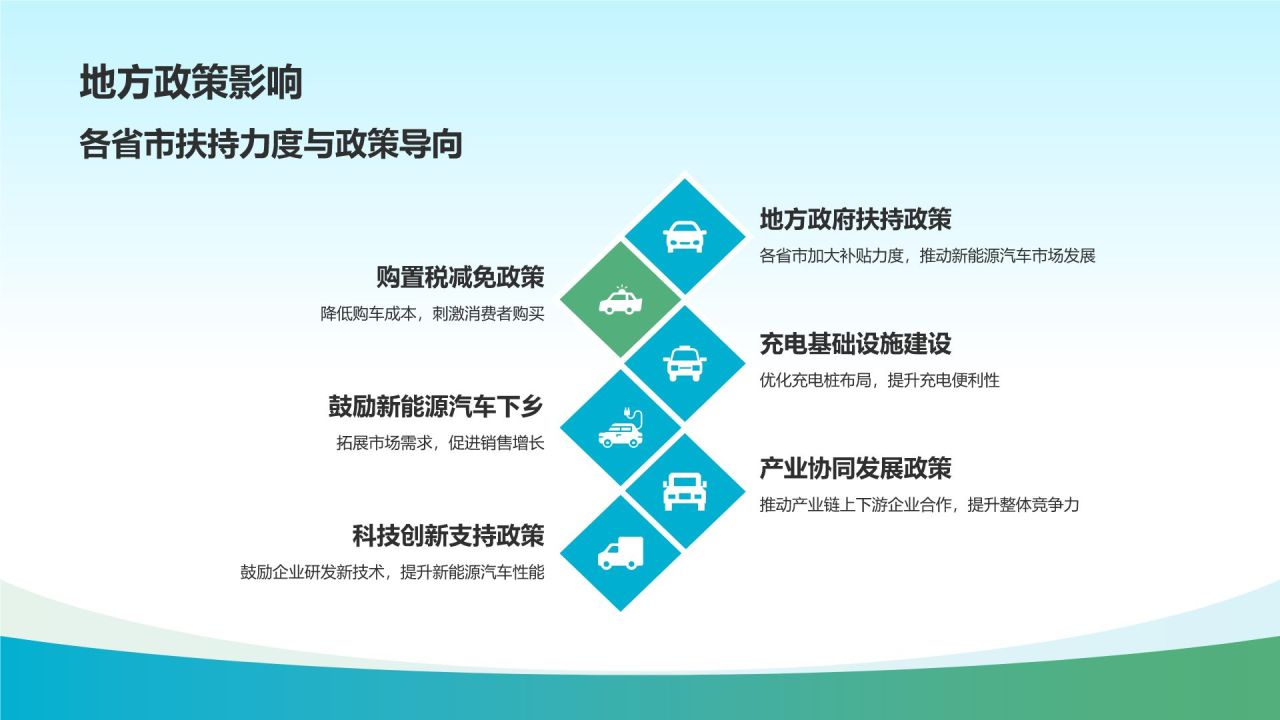 地方政策影响

各省市扶持力度与政策导向

地方政府扶持政策

各省市加大补贴力度，推动新能源汽车市场发展

购置税减免政策

降低购车成本，刺激消费者购买

充电基础设施建设

优化充电桩布局，提升充电便利性

鼓励新能源汽车下乡

拓展市场需求，促进销售增长

产业协同发展政策

推动产业链上下游企业合作，提升整体竞争力

科技创新支持政策

鼓励企业研发新技术，提升新能源汽车性能